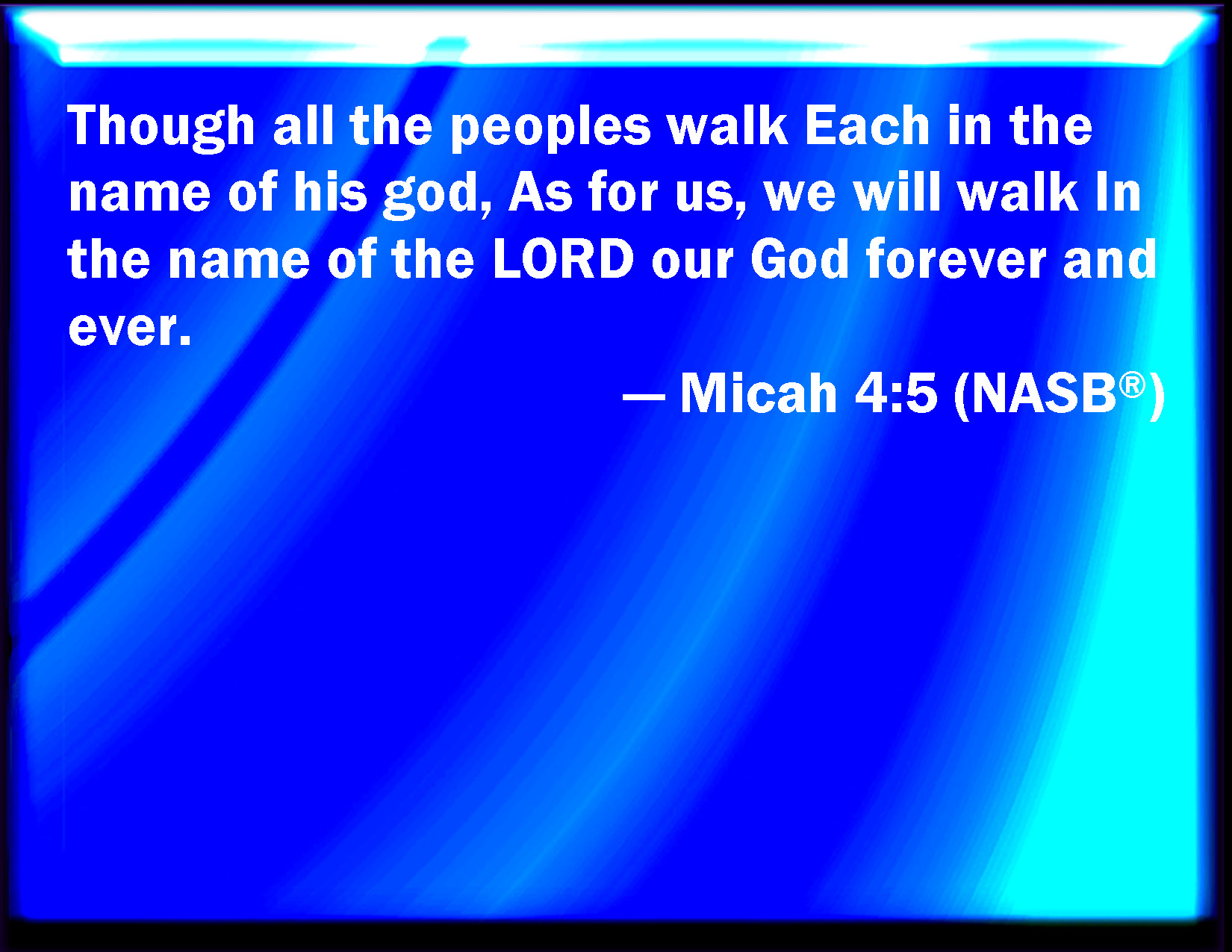 Though all the peoples walk Each in the name of his god, As for us, we will walk In the name of the LORD our God forever and ever.

— Micah 4:5 (NASB®)